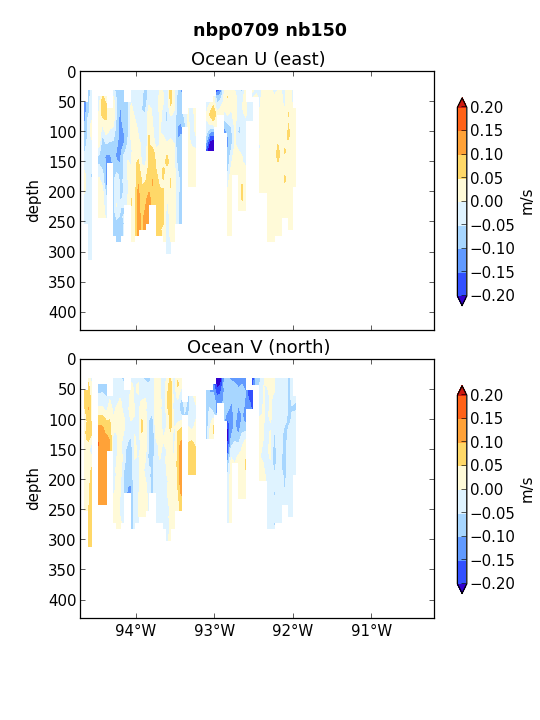 nbp0709 nb150

Ocean U (east)

0
50
100
150
200
250
300
350
400
depth

0.20
0.15
0.10
0.05
0.00
−0.05
−0.10
−0.15
−0.20
m/s

Ocean V (north)

0
50
100
150
200
250
300
350
400
depth

0.20
0.15
0.10
0.05
0.00
−0.05
−0.10
−0.15
−0.20
m/s

94°W
93°W
92°W
91°W